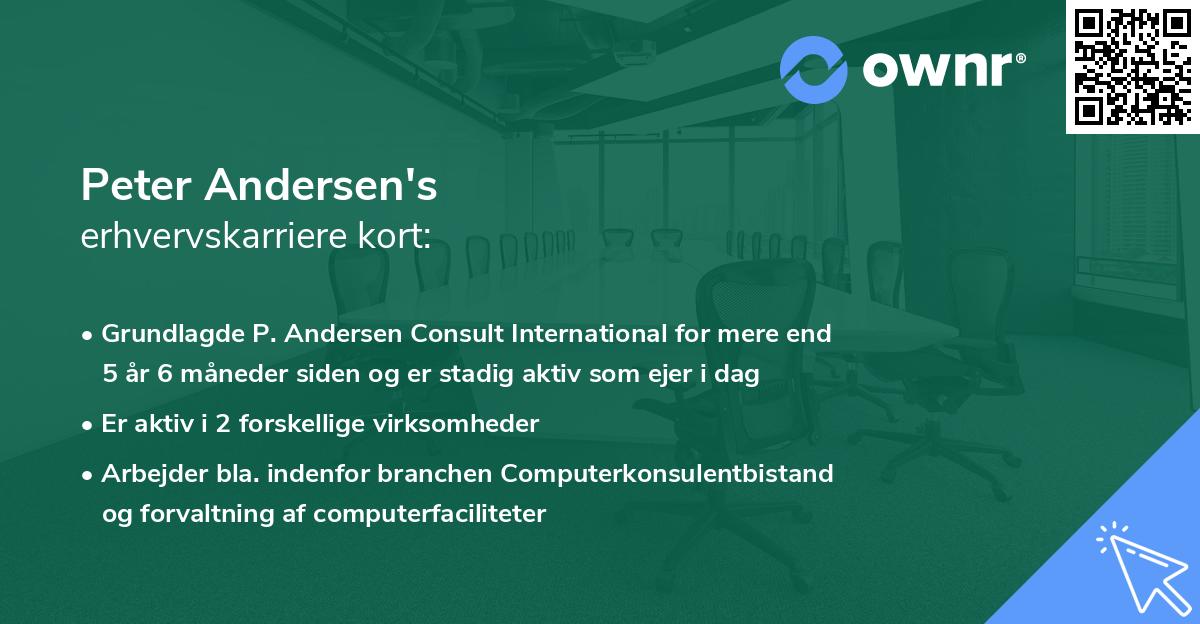 ownr®

Peter Andersen's
erhvervskarriere kort:

• Grundlagde P. Andersen Consult International for mere end 5 år 6 måneder siden og er stadig aktiv som ejer i dag

• Er aktiv i 2 forskellige virksomheder

• Arbejder bla. indenfor branchen Computerkonsulentbistand og forvaltning af computerfaciliteter